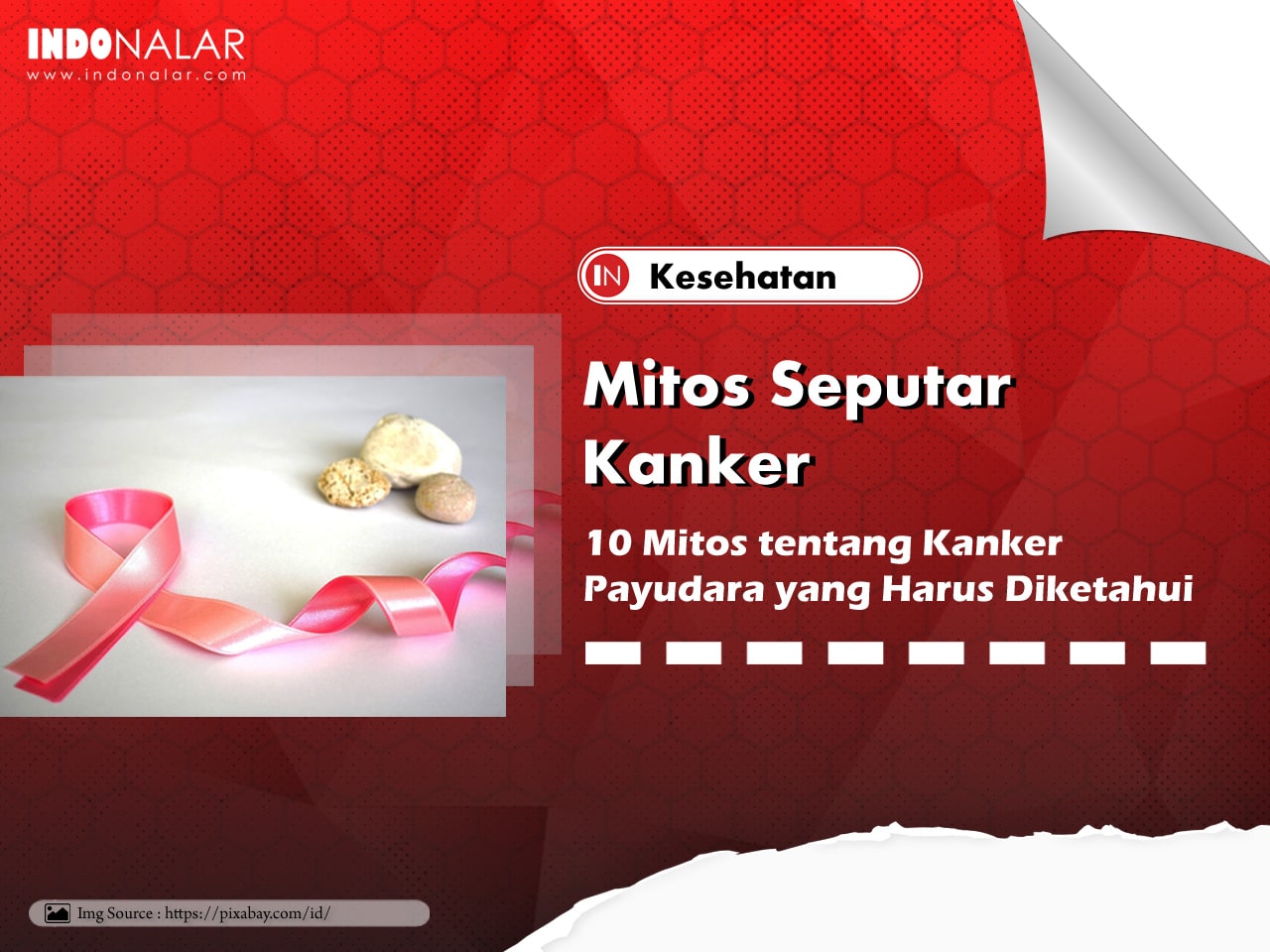 INDONALAR
www.indonalar.com

IN Kesehatan

Mitos Seputar Kanker

10 Mitos tentang Kanker Payudara yang Harus Diketahui

Img Source : https://pixabay.com/id/